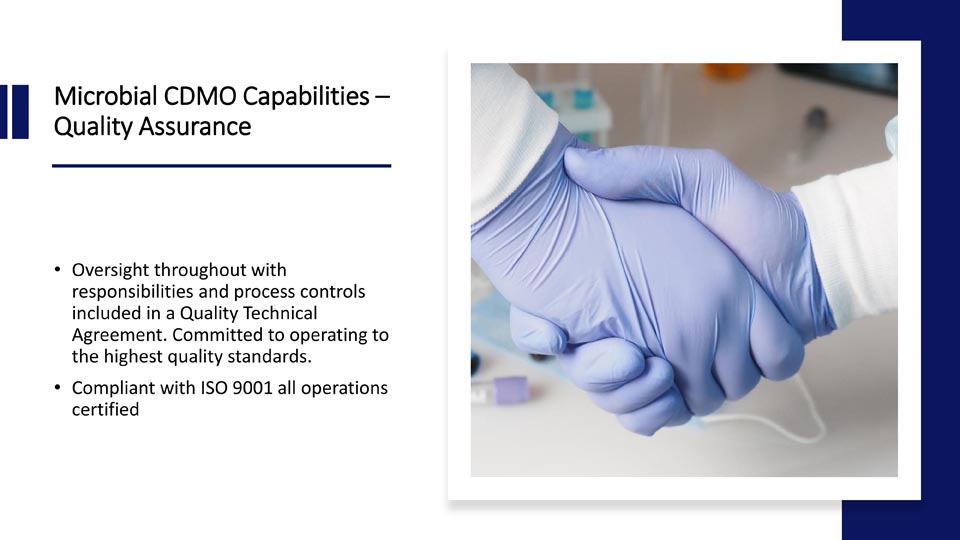 Microbial CDMO Capabilities – Quality Assurance

• Oversight throughout with responsibilities and process controls included in a Quality Technical Agreement. Committed to operating to the highest quality standards.

• Compliant with ISO 9001 all operations certified